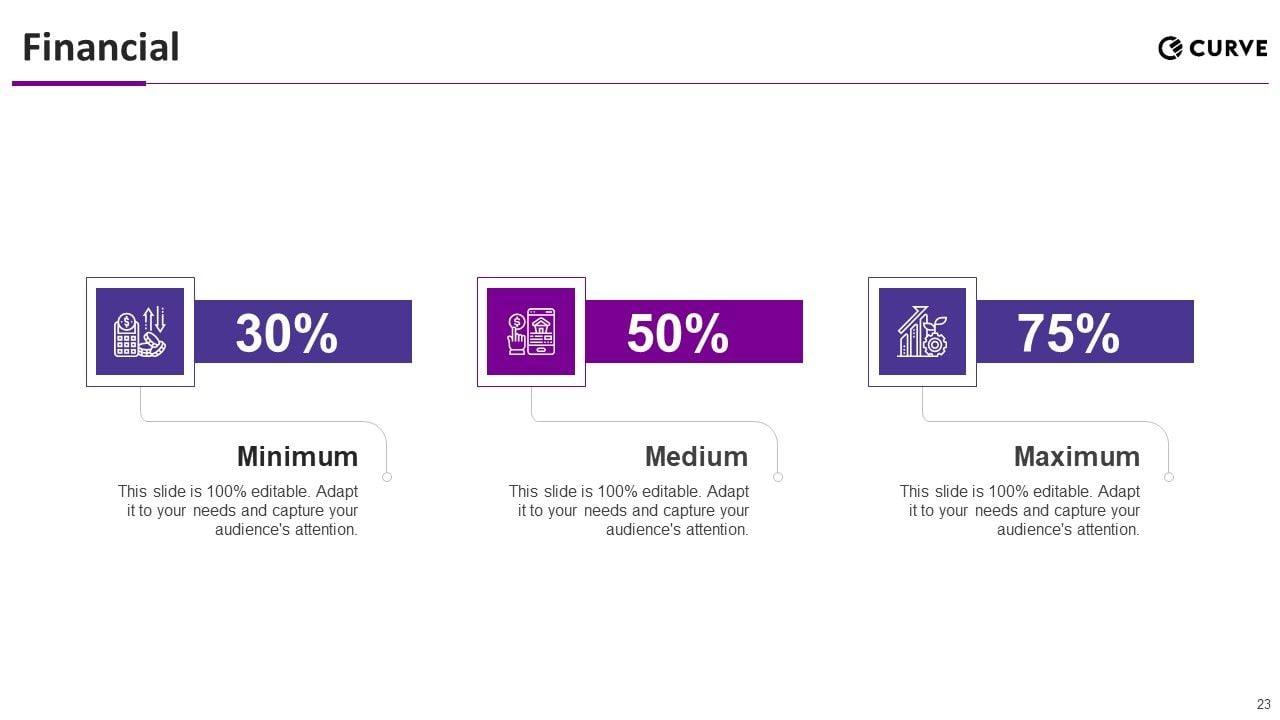 Financial

CURVE

30%

Minimum

This slide is 100% editable. Adapt it to your needs and capture your audience's attention.

50%

Medium

This slide is 100% editable. Adapt it to your needs and capture your audience's attention.

75%

Maximum

This slide is 100% editable. Adapt it to your needs and capture your audience's attention.

23